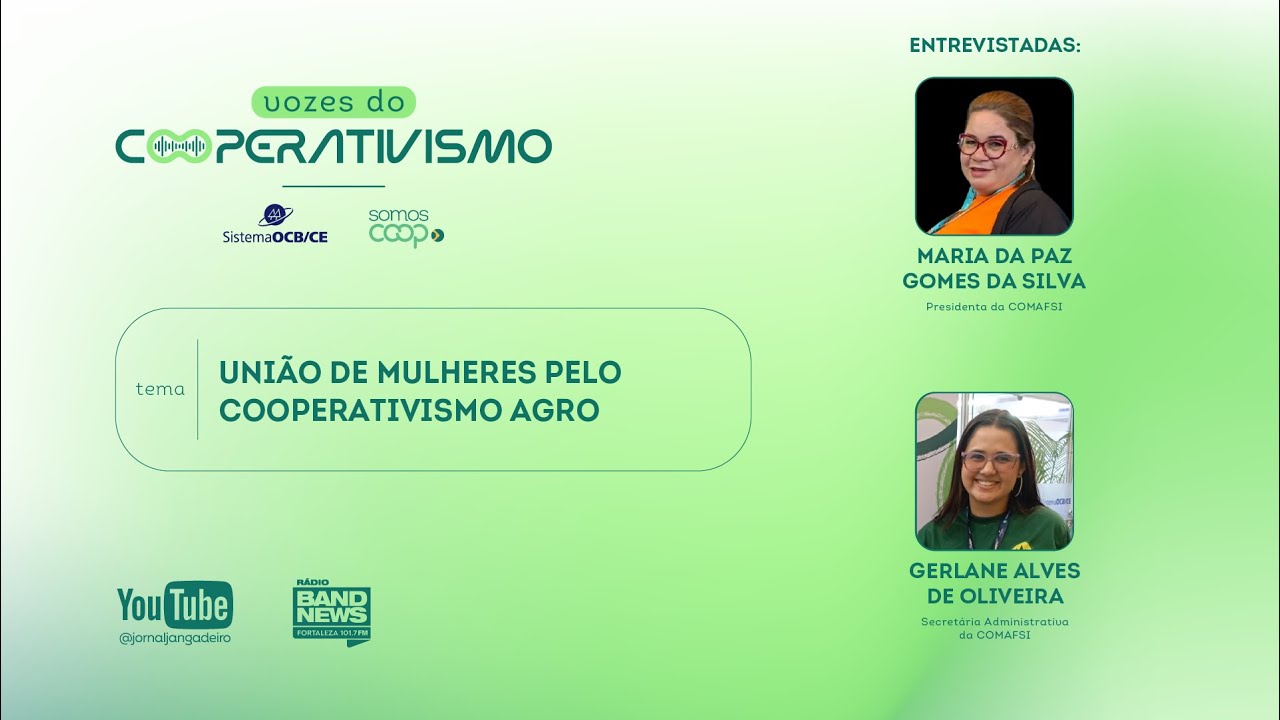 vozes do
COOPERATIVISMO

SistemaOCB/CE

somos coop

tema

UNIÃO DE MULHERES PELO COOPERATIVISMO AGRO

YouTube
@jornaljangadeiro

RÁDIO BAND NEWS FORTALEZA 101.7 FM

ENTREVISTADAS:

MARIA DA PAZ GOMES DA SILVA
Presidenta da COMAFSI

GERLANE ALVES DE OLIVEIRA
Secretária Administrativa da COMAFSI